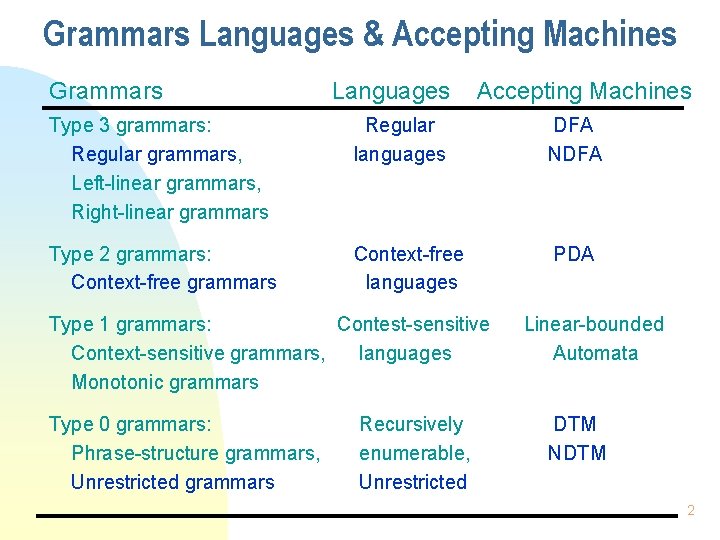 Grammars Languages & Accepting Machines

| Grammars | Languages | Accepting Machines |
|---|---|---|
| Type 3 grammars: Regular grammars, Left-linear grammars, Right-linear grammars | Regular languages | DFA NDFA |
| Type 2 grammars: Context-free grammars | Context-free languages | PDA |
| Type 1 grammars: Context-sensitive grammars, Monotonic grammars | Contest-sensitive languages | Linear-bounded Automata |
| Type 0 grammars: Phrase-structure grammars, Unrestricted grammars | Recursively enumerable, Unrestricted | DTM NDTM |

2